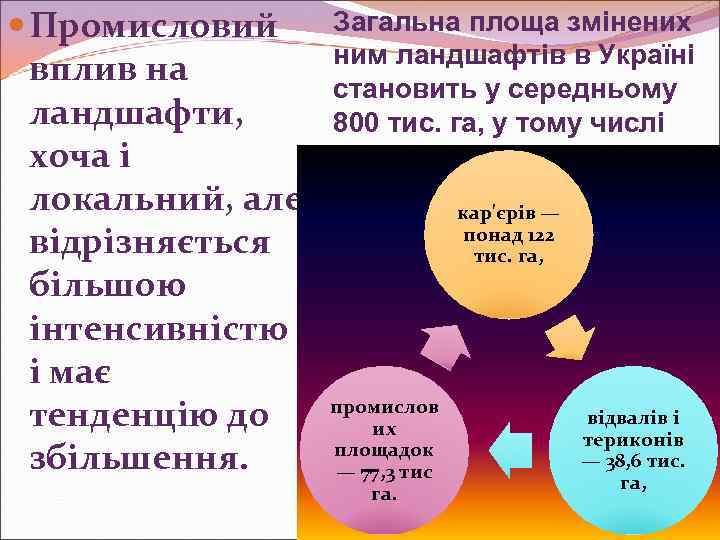 Промисловий вплив на ландшафти, хоча і локальний, але відрізняється більшою інтенсивністю і має тенденцію до збільшення.

Загальна площа змінених ним ландшафтів в Україні становить у середньому 800 тис. га, у тому числі

кар'єрів — понад 122 тис. га,

відвалів і териконів — 38,6 тис. га,

промислових площадок — 77,3 тис га.